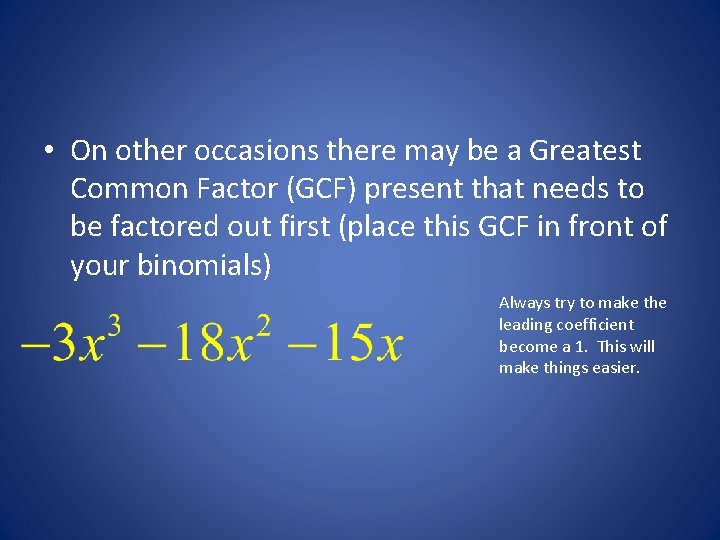 • On other occasions there may be a Greatest Common Factor (GCF) present that needs to be factored out first (place this GCF in front of your binomials)

$-3x^3 - 18x^2 - 15x$

Always try to make the leading coefficient become a 1. This will make things easier.